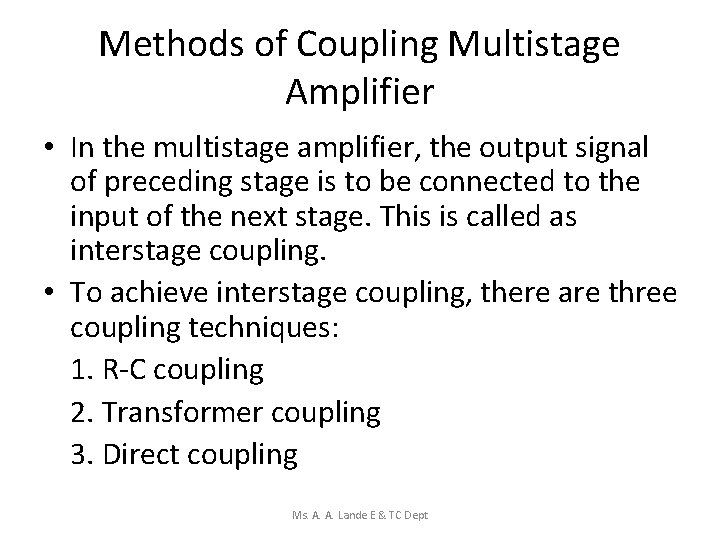 Methods of Coupling Multistage Amplifier

• In the multistage amplifier, the output signal of preceding stage is to be connected to the input of the next stage. This is called as interstage coupling.
• To achieve interstage coupling, there are three coupling techniques:
1. R-C coupling
2. Transformer coupling
3. Direct coupling

Ms. A. A. Lande E & TC Dept